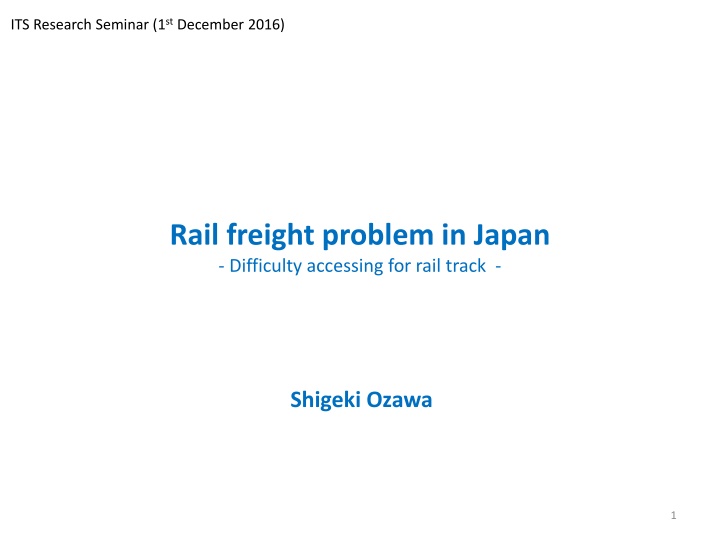 ITS Research Seminar (1st December 2016)

Rail freight problem in Japan

- Difficulty accessing for rail track -

Shigeki Ozawa

1